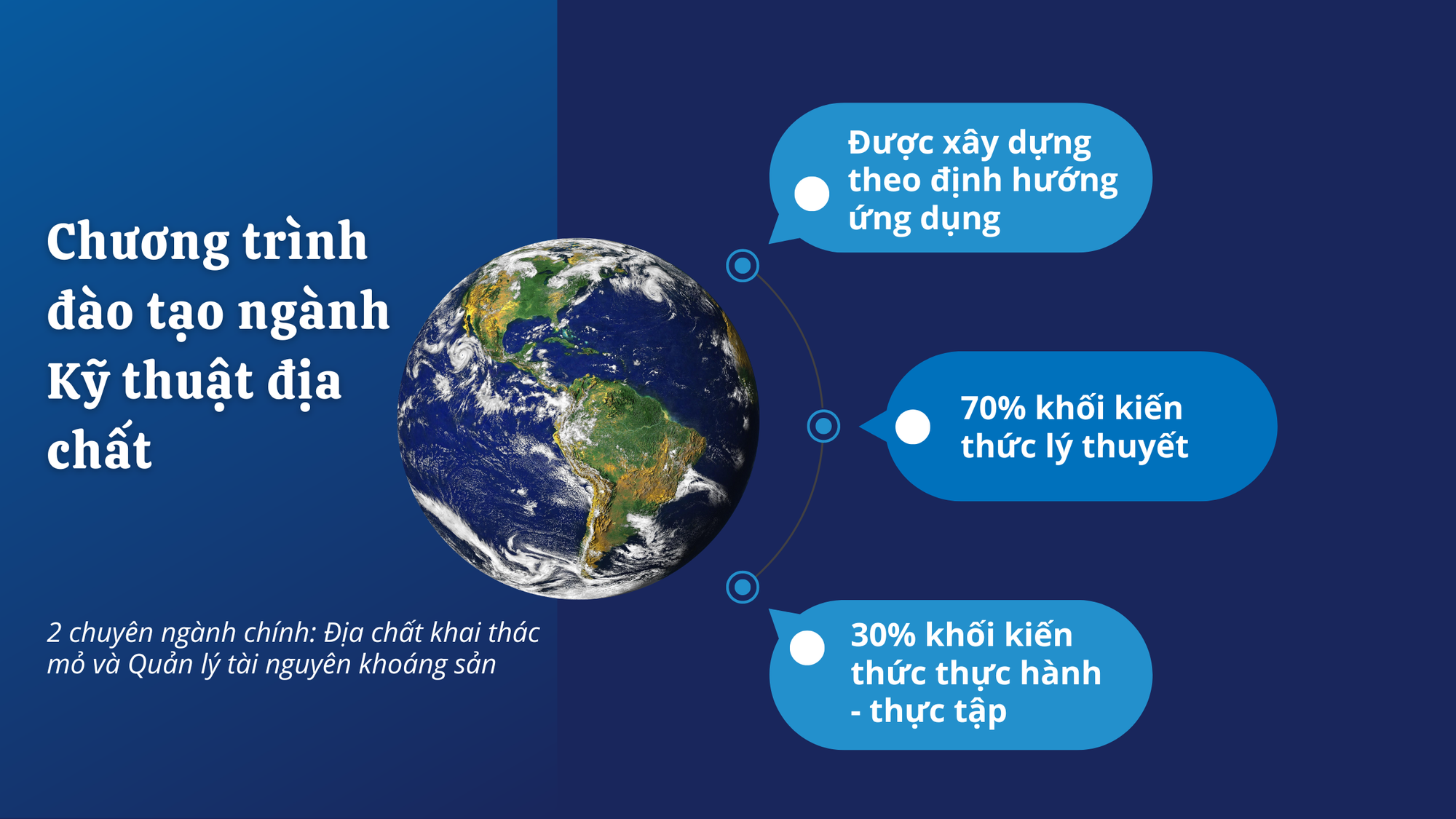 Chương trình đào tạo ngành Kỹ thuật địa chất

2 chuyên ngành chính: Địa chất khai thác mỏ và Quản lý tài nguyên khoáng sản

Được xây dựng theo định hướng ứng dụng

70% khối kiến thức lý thuyết

30% khối kiến thức thực hành - thực tập